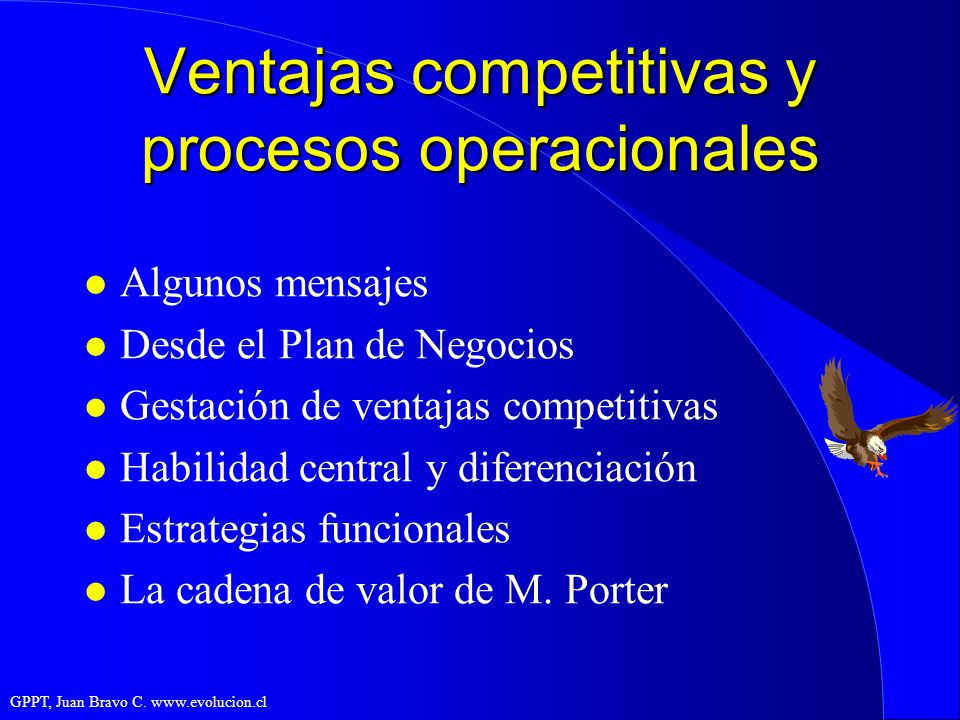 Ventajas competitivas y procesos operacionales

- Algunos mensajes
- Desde el Plan de Negocios
- Gestación de ventajas competitivas
- Habilidad central y diferenciación
- Estrategias funcionales
- La cadena de valor de M. Porter

GPPT, Juan Bravo C. www.evolucion.cl